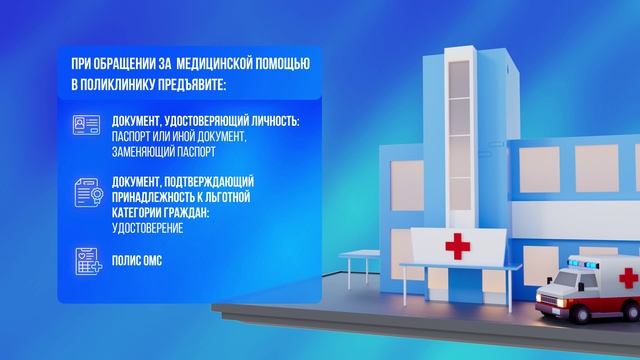 ПРИ ОБРАЩЕНИИ ЗА МЕДИЦИНСКОЙ ПОМОЩЬЮ В ПОЛИКЛИНИКУ ПРЕДЪЯВИТЕ:

ДОКУМЕНТ, УДОСТОВЕРЯЮЩИЙ ЛИЧНОСТЬ:
ПАСПОРТ ИЛИ ИНОЙ ДОКУМЕНТ, ЗАМЕНЯЮЩИЙ ПАСПОРТ

ДОКУМЕНТ, ПОДТВЕРЖДАЮЩИЙ ПРИНАДЛЕЖНОСТЬ К ЛЬГОТНОЙ КАТЕГОРИИ ГРАЖДАН:
УДОСТОВЕРЕНИЕ

ПОЛИС ОМС